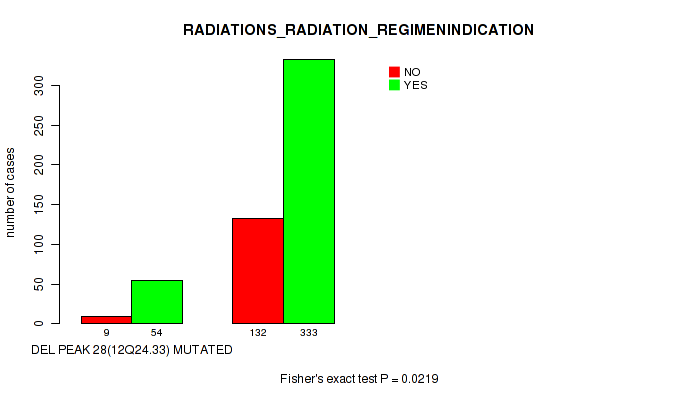 RADIATIONS_RADIATION_REGIMENINDICATION

NO
YES

number of cases

0
50
100
150
200
250
300

9
54
132
333

DEL PEAK 28(12Q24.33) MUTATED

Fisher's exact test P = 0.0219